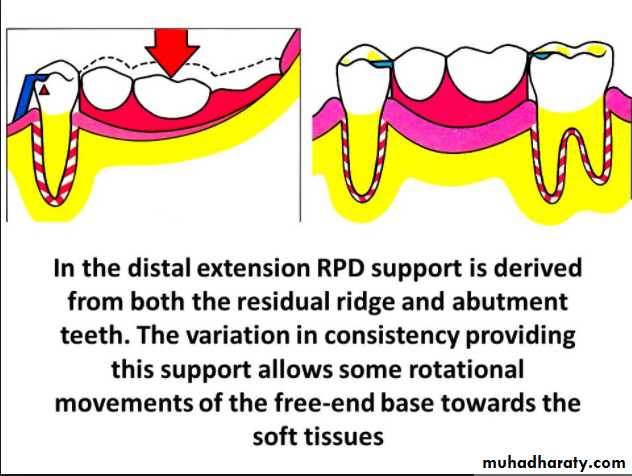 In the distal extension RPD support is derived from both the residual ridge and abutment teeth. The variation in consistency providing this support allows some rotational movements of the free-end base towards the soft tissues

muhadharaty.com